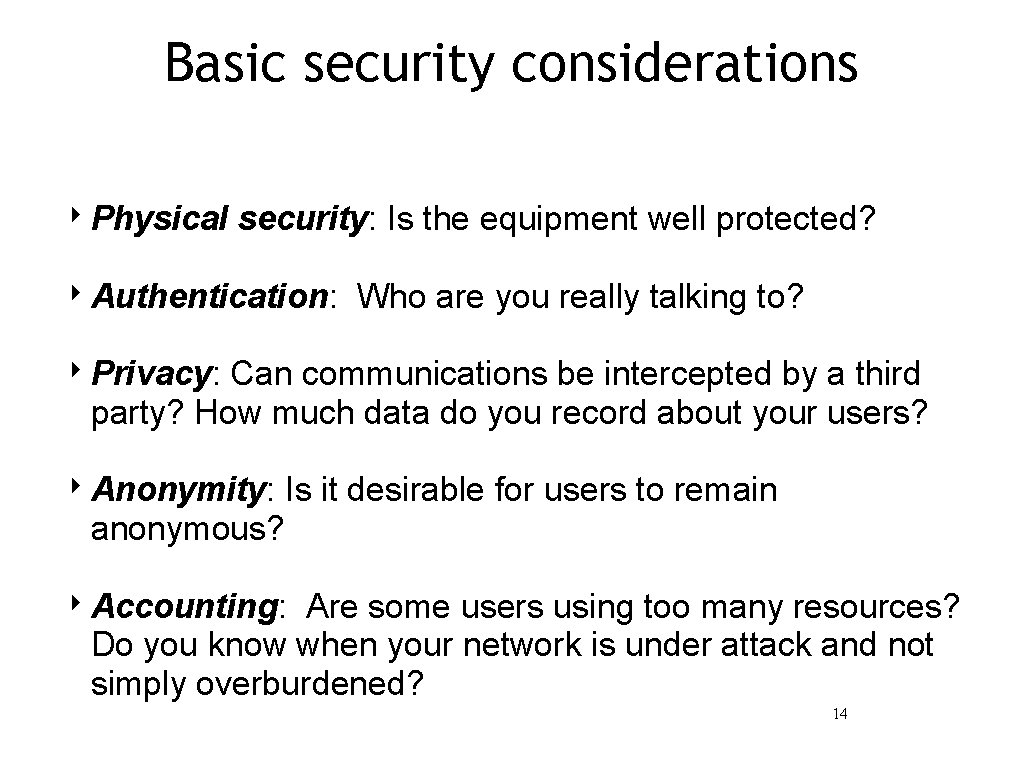 Basic security considerations

‣ Physical security: Is the equipment well protected?

‣ Authentication: Who are you really talking to?

‣ Privacy: Can communications be intercepted by a third party? How much data do you record about your users?

‣ Anonymity: Is it desirable for users to remain anonymous?

‣ Accounting: Are some users using too many resources? Do you know when your network is under attack and not simply overburdened?

14